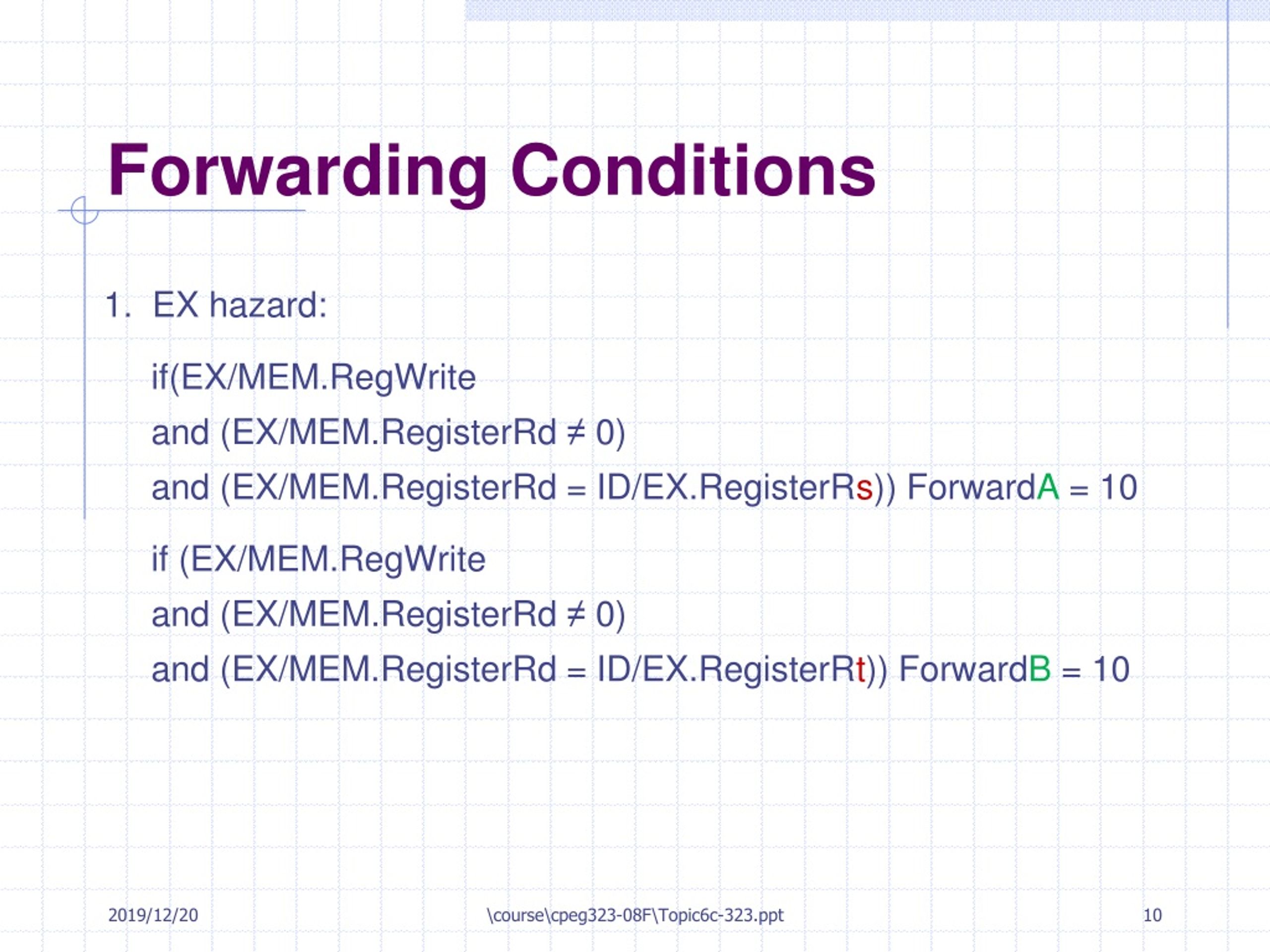 Forwarding Conditions

1. EX hazard:

if(EX/MEM.RegWrite
and (EX/MEM.RegisterRd ≠ 0)
and (EX/MEM.RegisterRd = ID/EX.RegisterRs)) ForwardA = 10

if (EX/MEM.RegWrite
and (EX/MEM.RegisterRd ≠ 0)
and (EX/MEM.RegisterRd = ID/EX.RegisterRt)) ForwardB = 10

2019/12/20

\course\cpeg323-08F\Topic6c-323.ppt

10